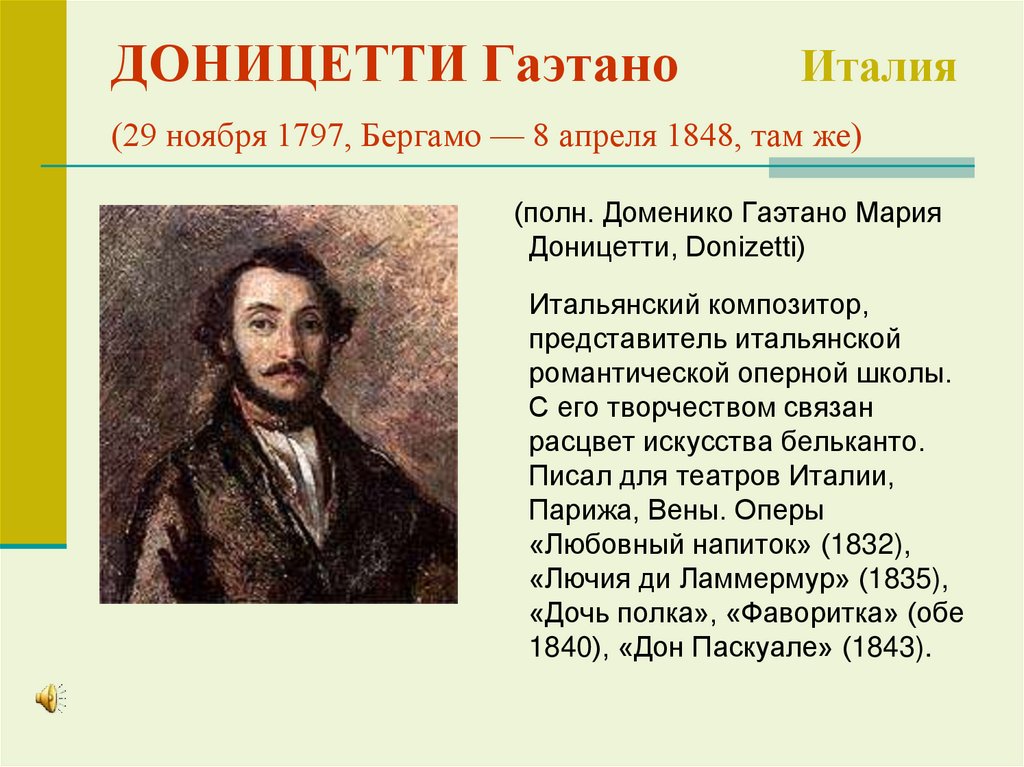 ДОНИЦЕТТИ Гаэтано Италия

(29 ноября 1797, Бергамо — 8 апреля 1848, там же)

(полн. Доменико Гаэтано Мария Доницетти, Donizetti)

Итальянский композитор, представитель итальянской романтической оперной школы. С его творчеством связан расцвет искусства бельканто. Писал для театров Италии, Парижа, Вены. Оперы «Любовный напиток» (1832), «Лючия ди Ламмермур» (1835), «Дочь полка», «Фаворитка» (обе 1840), «Дон Паскуале» (1843).